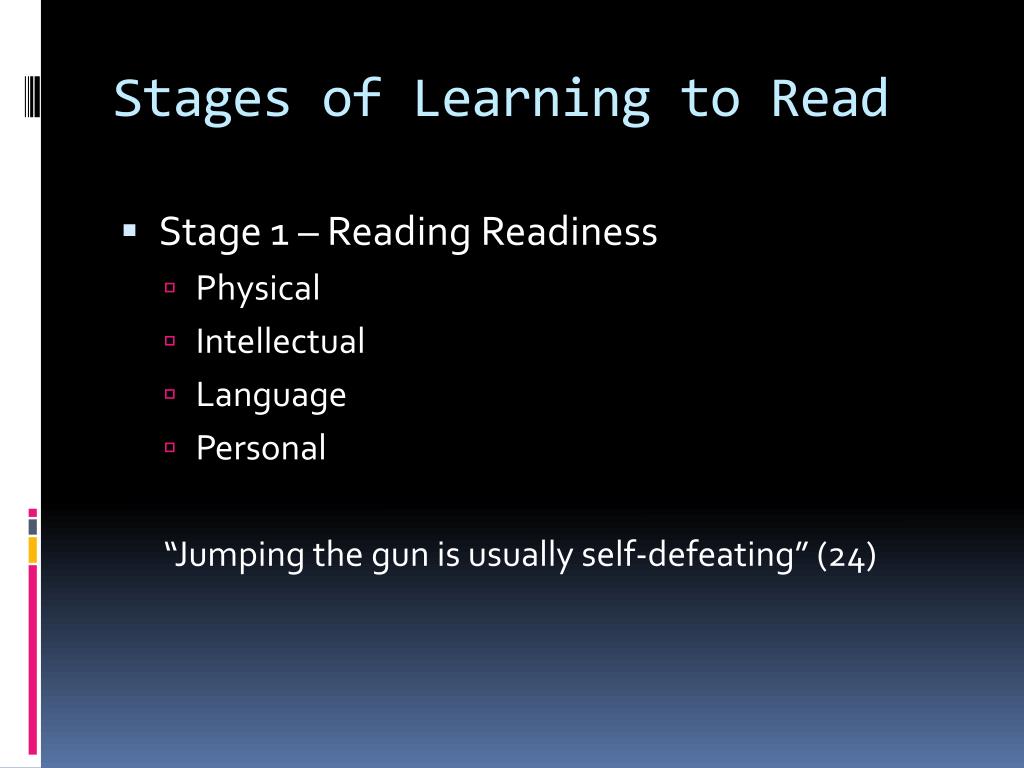 Stages of Learning to Read

Stage 1 – Reading Readiness
Physical
Intellectual
Language
Personal

“Jumping the gun is usually self-defeating” (24)